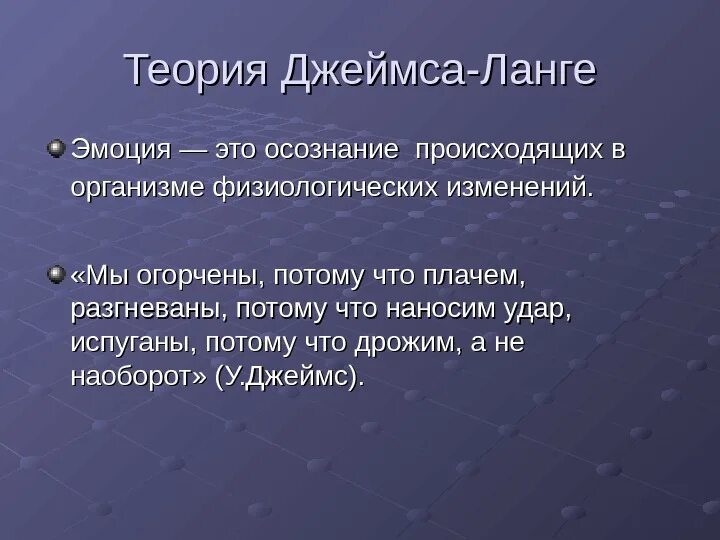 Теория Джеймса-Ланге

Эмоция — это осознание происходящих в организме физиологических изменений.

«Мы огорчены, потому что плачем, разгневаны, потому что наносим удар, испуганы, потому что дрожим, а не наоборот» (У.Джеймс).